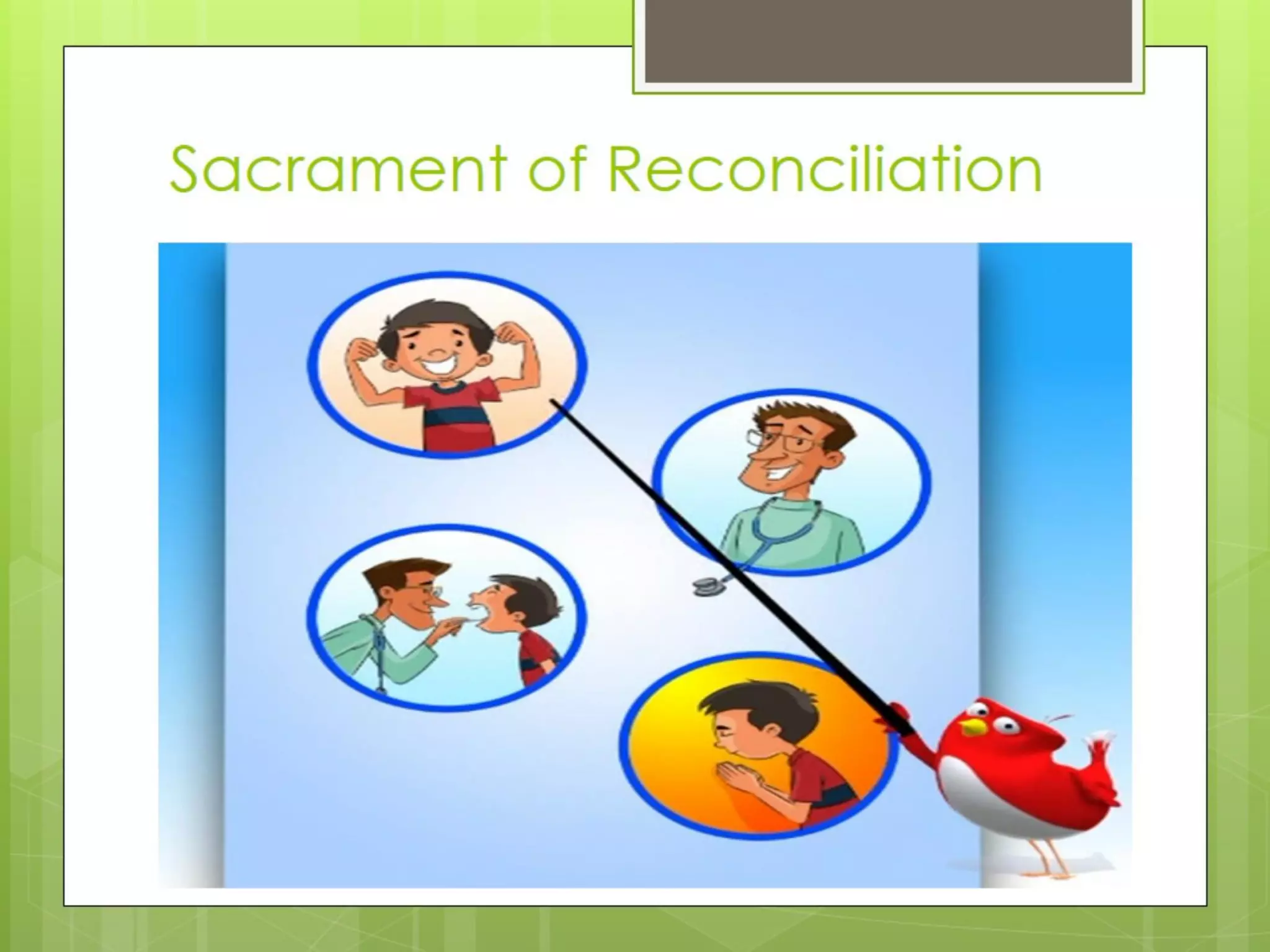 Sacrament of Reconciliation